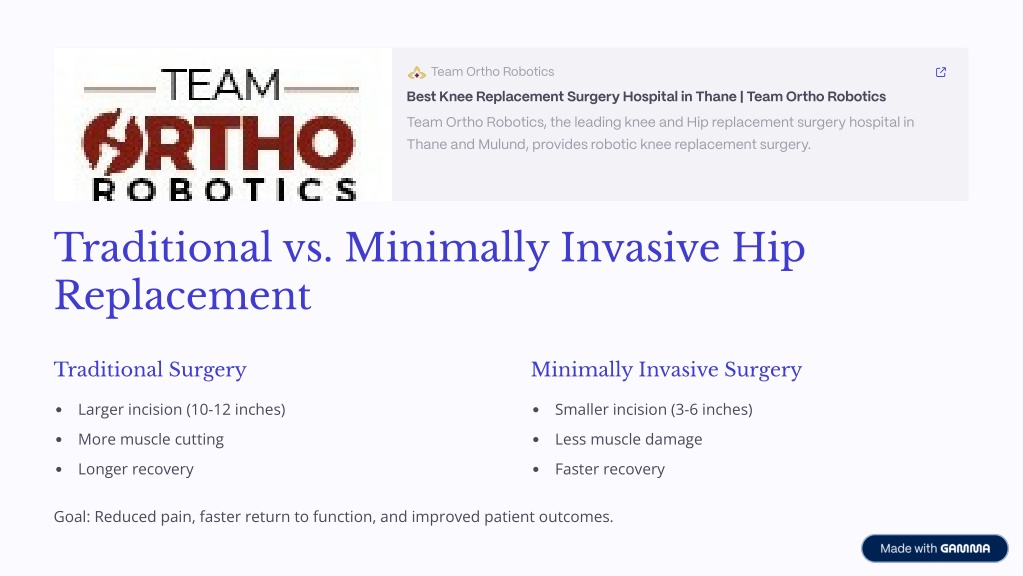 TEAM
ORTHO
ROBOTICS

Team Ortho Robotics
Best Knee Replacement Surgery Hospital in Thane | Team Ortho Robotics
Team Ortho Robotics, the leading knee and Hip replacement surgery hospital in Thane and Mulund, provides robotic knee replacement surgery.

Traditional vs. Minimally Invasive Hip Replacement

Traditional Surgery
- Larger incision (10-12 inches)
- More muscle cutting
- Longer recovery

Minimally Invasive Surgery
- Smaller incision (3-6 inches)
- Less muscle damage
- Faster recovery

Goal: Reduced pain, faster return to function, and improved patient outcomes.

Made with GAMMA